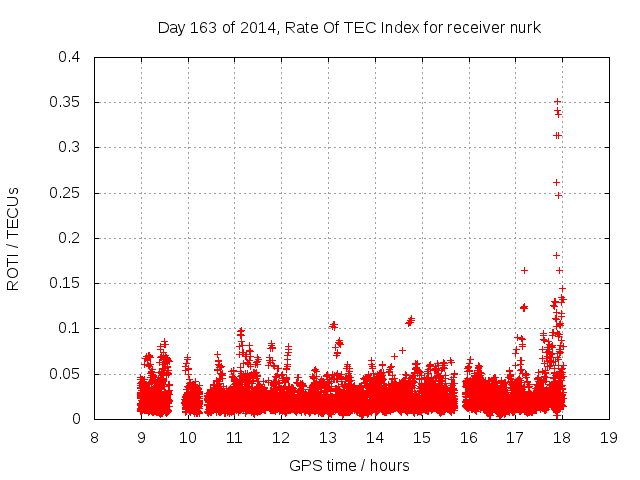 Day 163 of 2014, Rate Of TEC Index for receiver nurk

ROTI / TECUs

0.4
0.35
0.3
0.25
0.2
0.15
0.1
0.05
0

8 9 10 11 12 13 14 15 16 17 18 19

GPS time / hours